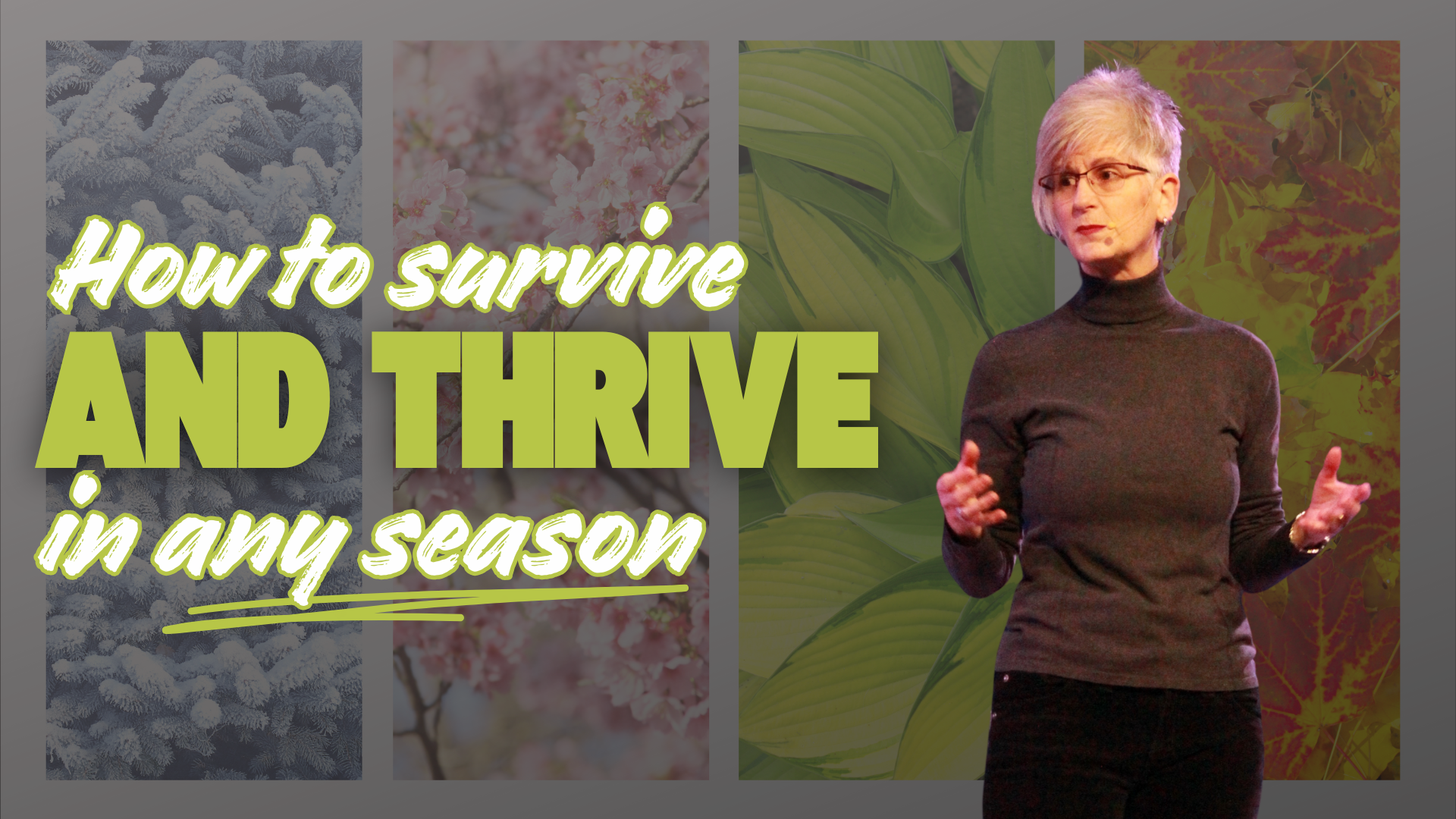 How to survive
AND THRIVE
in any season